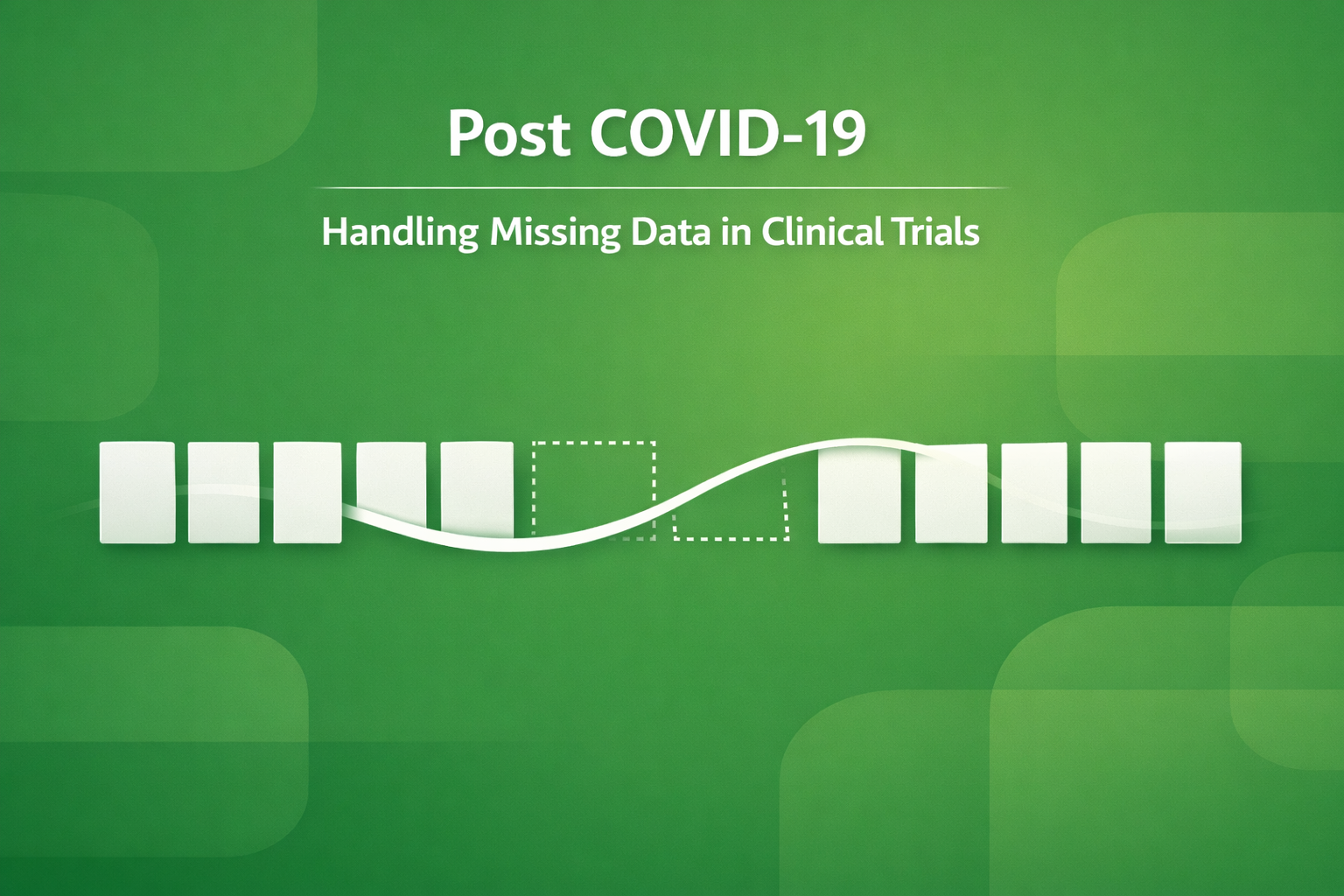 Post COVID-19

Handling Missing Data in Clinical Trials